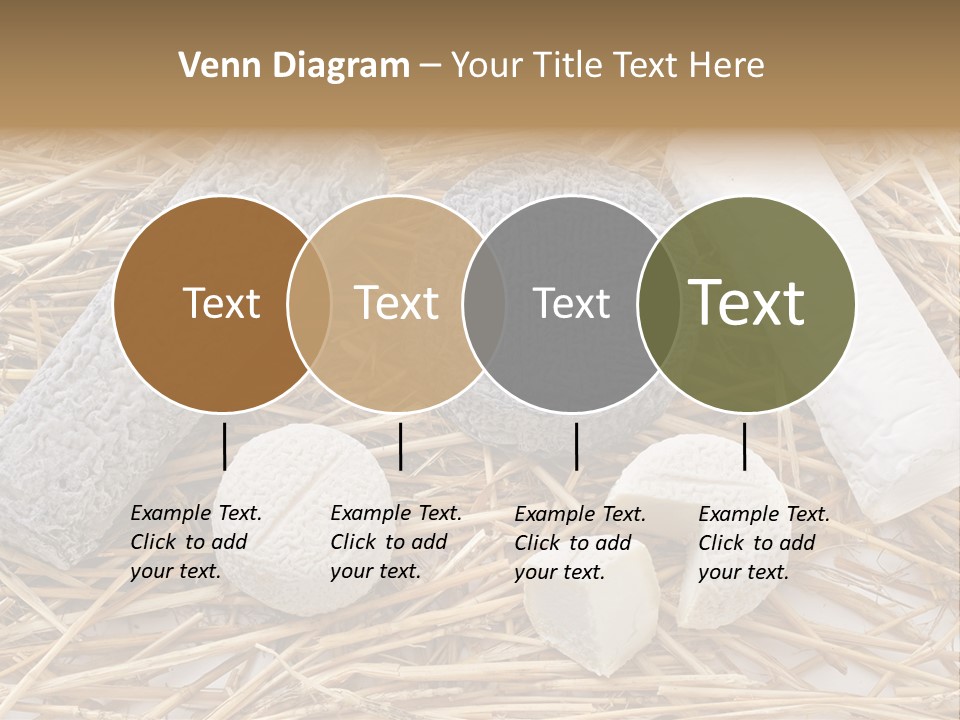 Venn Diagram – Your Title Text Here

Text

Text

Text

Text

Example Text. Click to add your text.

Example Text. Click to add your text.

Example Text. Click to add your text.

Example Text. Click to add your text.